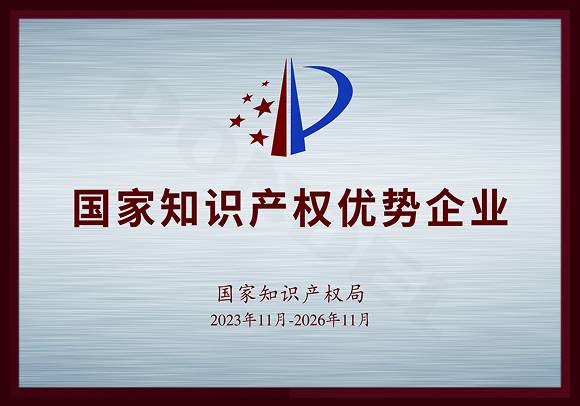 国家知识产权优势企业

国家知识产权局
2023年11月-2026年11月